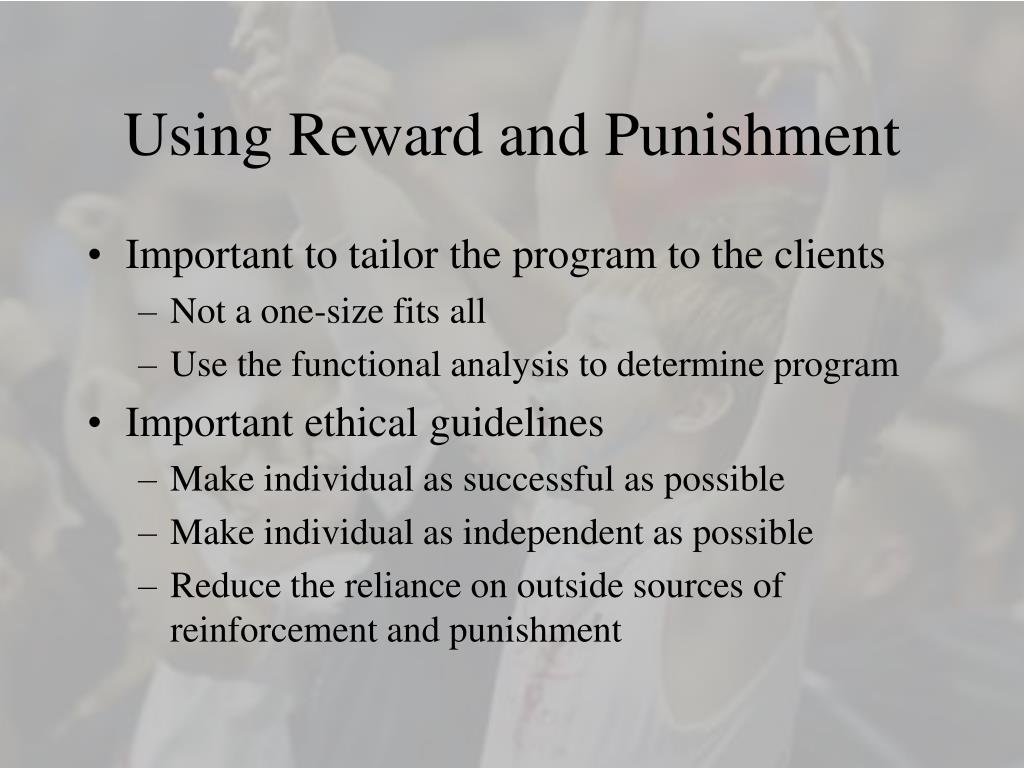 Using Reward and Punishment

• Important to tailor the program to the clients
– Not a one-size fits all
– Use the functional analysis to determine program
• Important ethical guidelines
– Make individual as successful as possible
– Make individual as independent as possible
– Reduce the reliance on outside sources of reinforcement and punishment